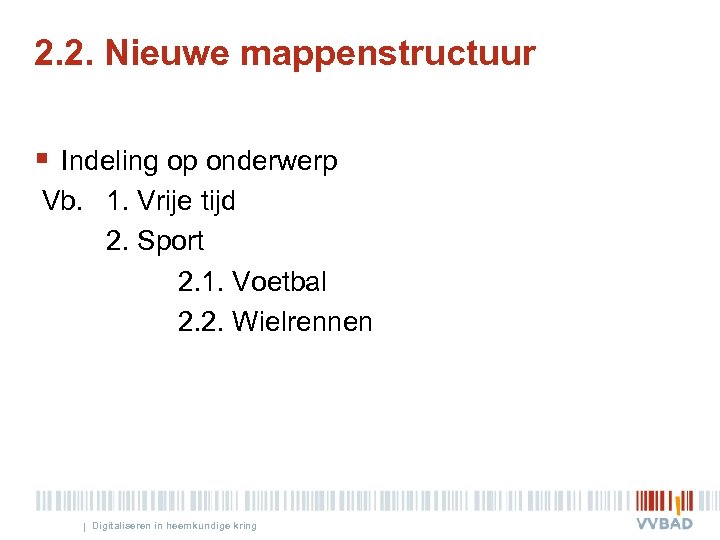 2.2. Nieuwe mappenstructuur

Indeling op onderwerp

Vb. 1. Vrije tijd

2. Sport

2.1. Voetbal

2.2. Wielrennen

| Digitaliseren in heemkundige kring

VVBAD